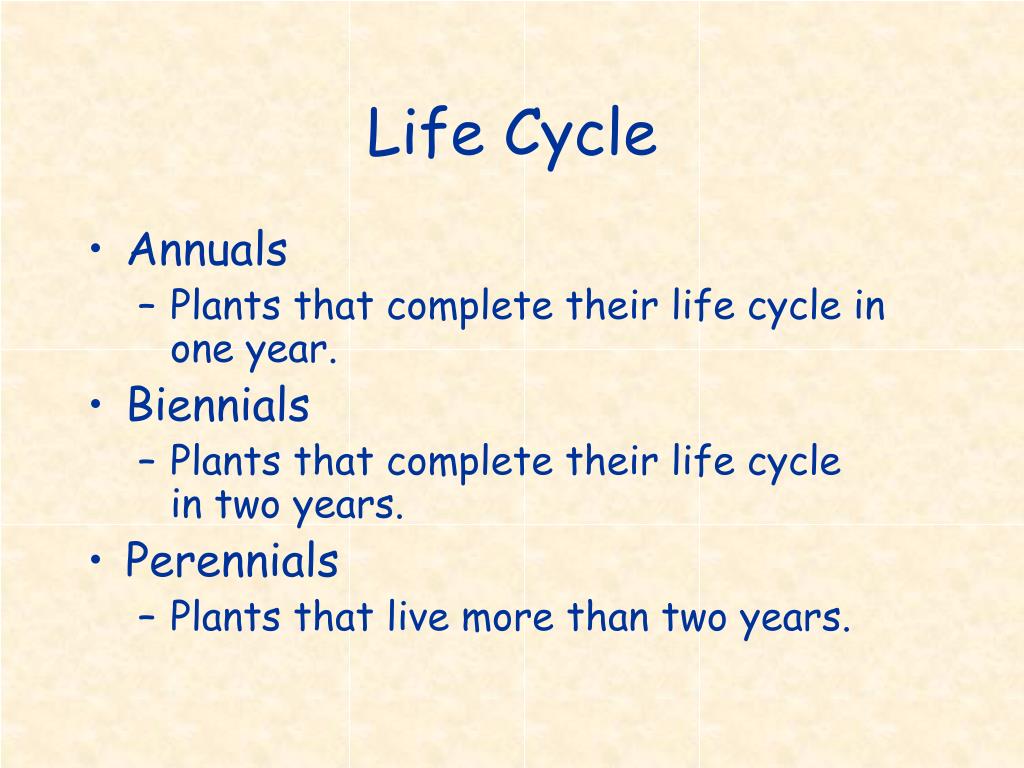 Life Cycle

• Annuals
– Plants that complete their life cycle in one year.
• Biennials
– Plants that complete their life cycle in two years.
• Perennials
– Plants that live more than two years.